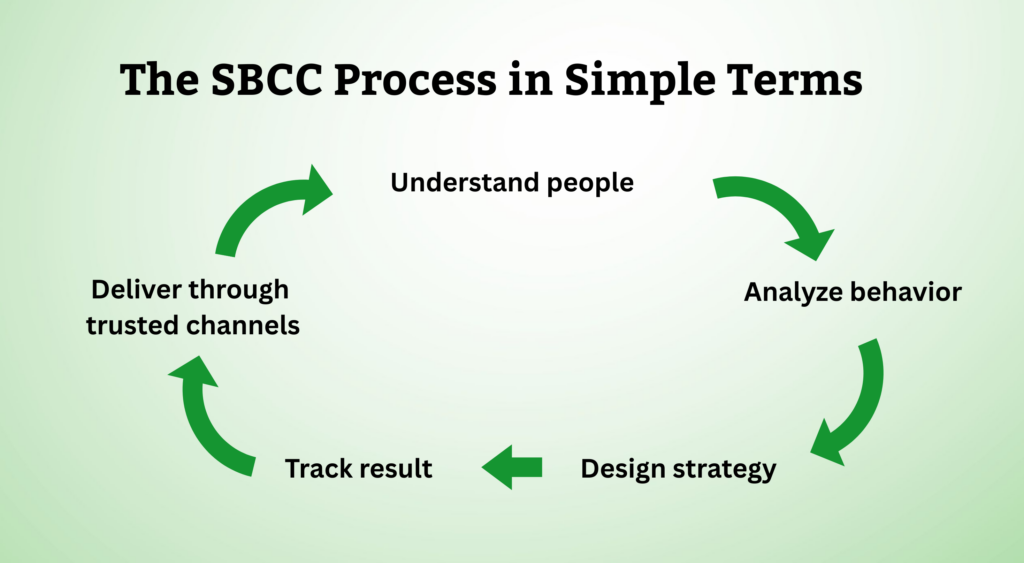 The SBCC Process in Simple Terms

Understand people

Analyze behavior

Design strategy

Track result

Deliver through trusted channels